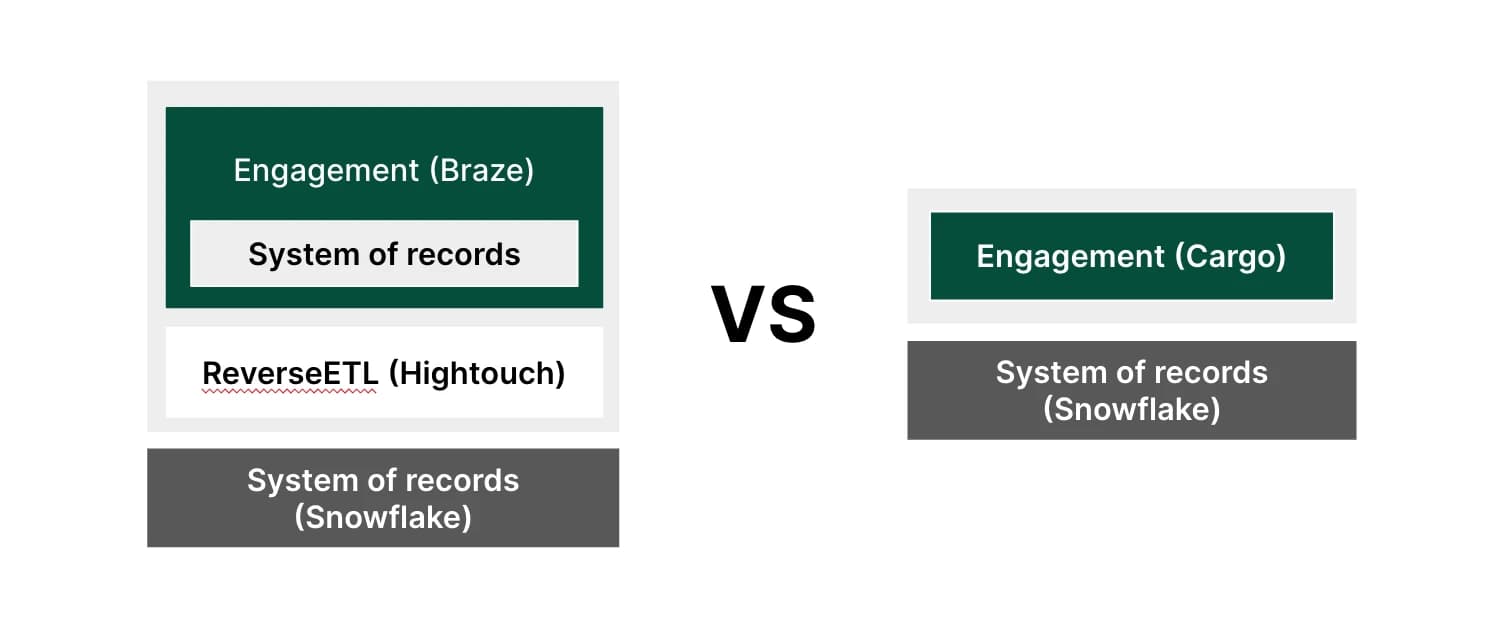 Engagement (Braze)

System of records

ReverseETL (Hightouch)

System of records (Snowflake)

VS

Engagement (Cargo)

System of records (Snowflake)